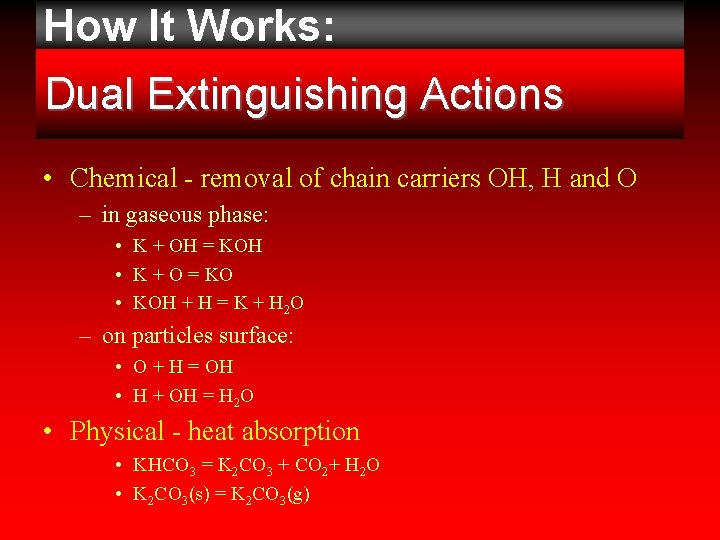 How It Works:

Dual Extinguishing Actions

• Chemical - removal of chain carriers OH, H and O
– in gaseous phase:
• $K + OH = KOH$
• $K + O = KO$
• $KOH + H = K + H_2O$
– on particles surface:
• $O + H = OH$
• $H + OH = H_2O$
• Physical - heat absorption
• $KHCO_3 = K_2CO_3 + CO_2 + H_2O$
• $K_2CO_3(s) = K_2CO_3(g)$